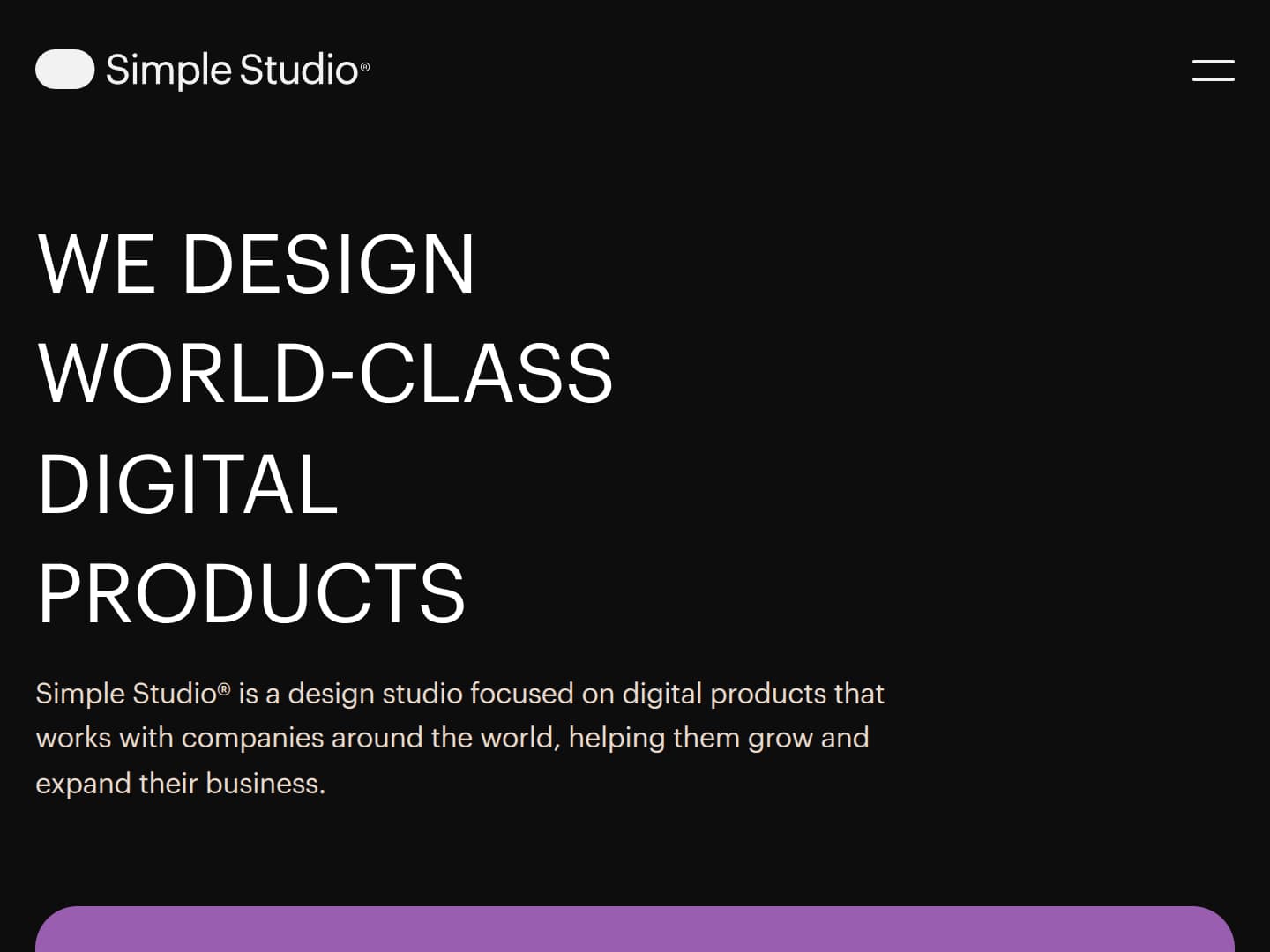 Simple Studio®

WE DESIGN WORLD-CLASS DIGITAL PRODUCTS

Simple Studio® is a design studio focused on digital products that works with companies around the world, helping them grow and expand their business.